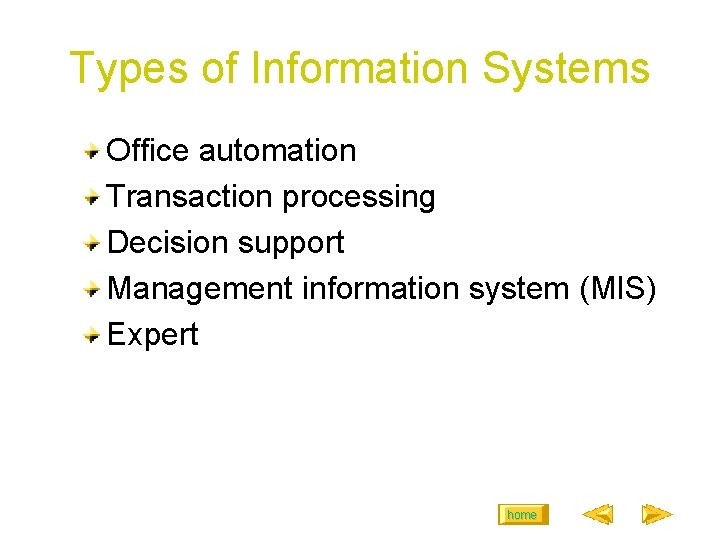 Types of Information Systems

Office automation
Transaction processing
Decision support
Management information system (MIS)
Expert

home